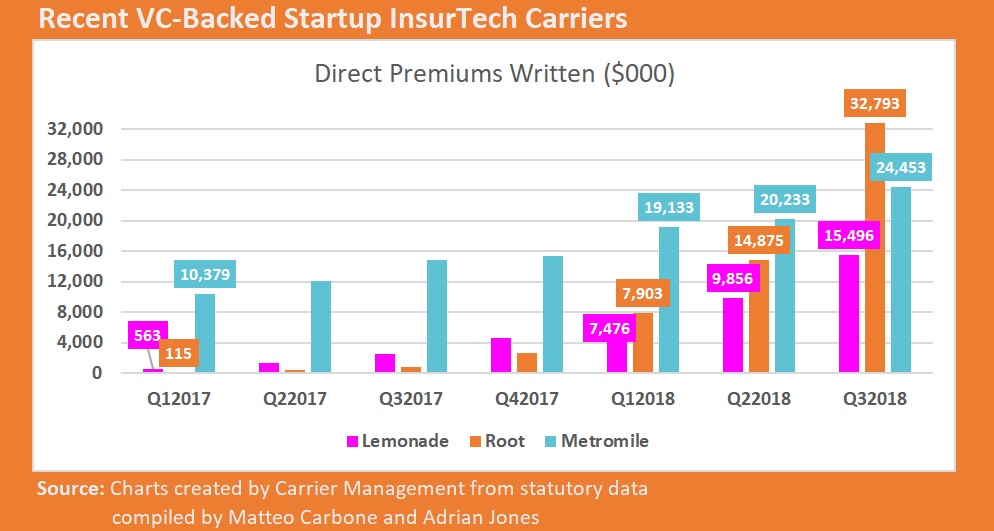 Recent VC-Backed Startup InsurTech Carriers

Direct Premiums Written ($000)

32,000
28,000
24,000
20,000
16,000
12,000
8,000
4,000
0

563
115
10,379
7,476
7,903
19,133
9,856
14,875
20,233
15,496
32,793
24,453

Q12017
Q22017
Q32017
Q42017
Q12018
Q22018
Q32018

Lemonade
Root
Metromile

Source: Charts created by Carrier Management from statutory data compiled by Matteo Carbone and Adrian Jones